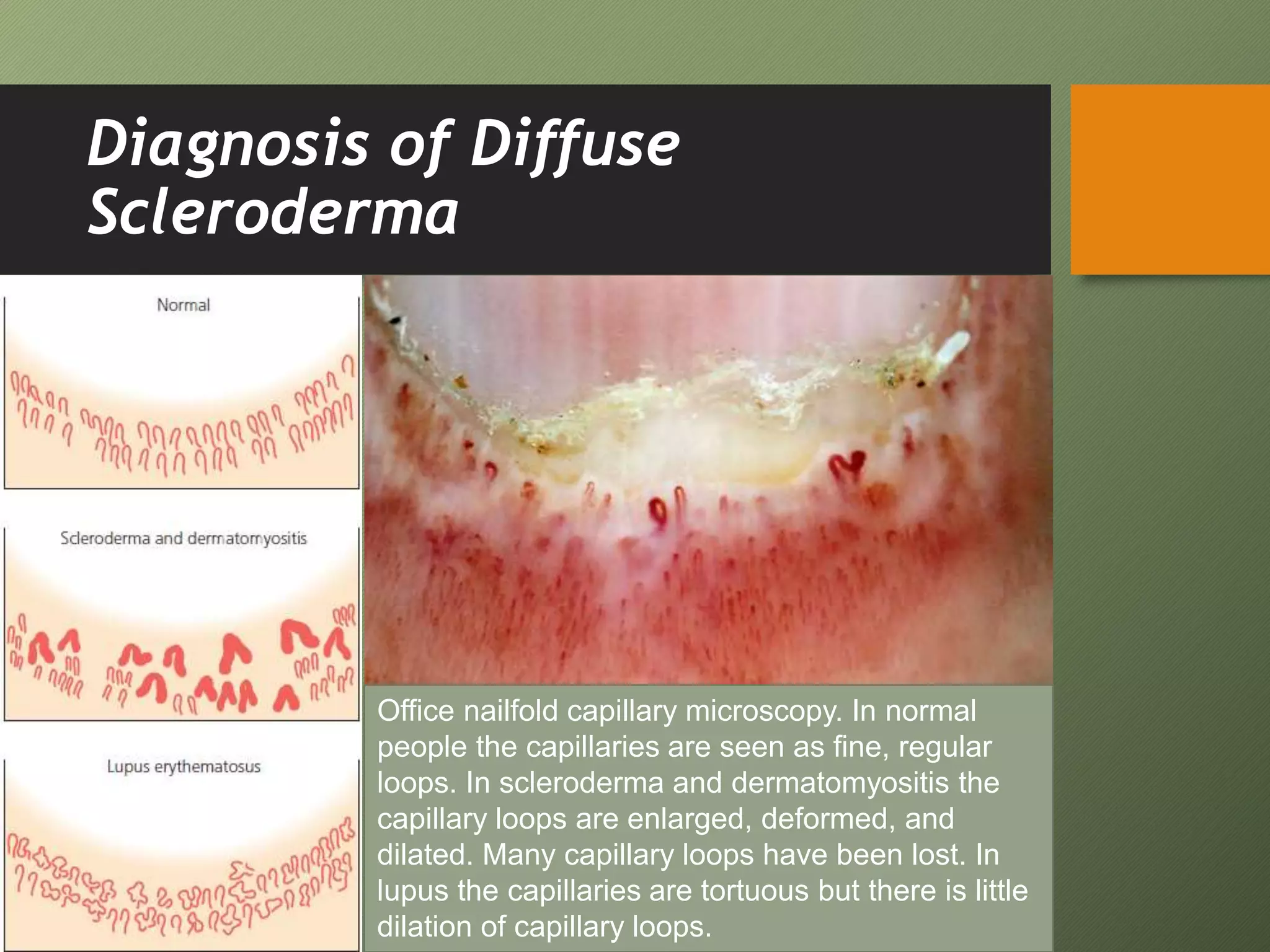 Diagnosis of Diffuse Scleroderma

Normal

Scleroderma and dermatomyositis

Lupus erythematosus

Office nailfold capillary microscopy. In normal people the capillaries are seen as fine, regular loops. In scleroderma and dermatomyositis the capillary loops are enlarged, deformed, and dilated. Many capillary loops have been lost. In lupus the capillaries are tortuous but there is little dilation of capillary loops.